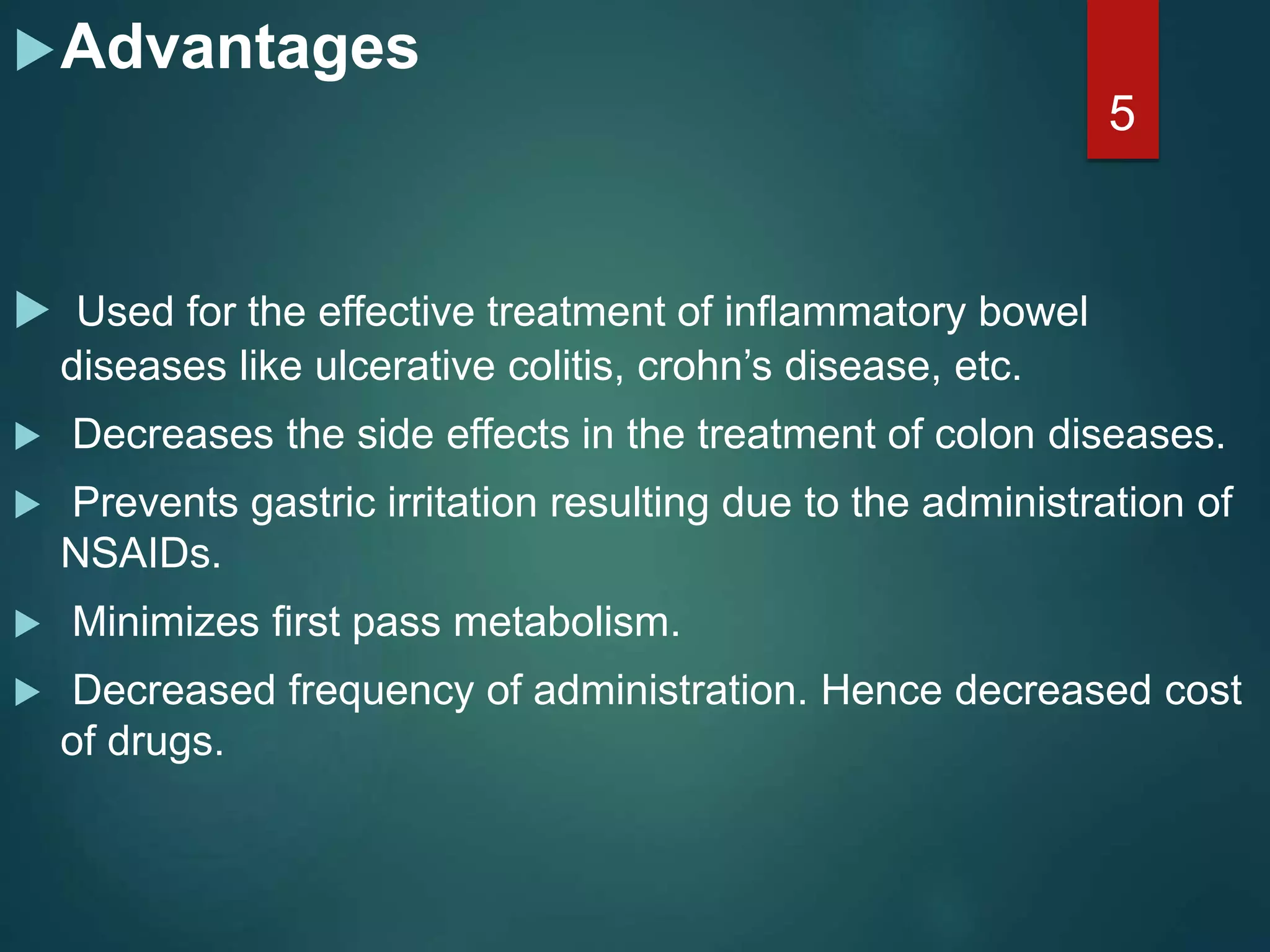 Advantages

5

Used for the effective treatment of inflammatory bowel diseases like ulcerative colitis, crohn’s disease, etc.

Decreases the side effects in the treatment of colon diseases.

Prevents gastric irritation resulting due to the administration of NSAIDs.

Minimizes first pass metabolism.

Decreased frequency of administration. Hence decreased cost of drugs.